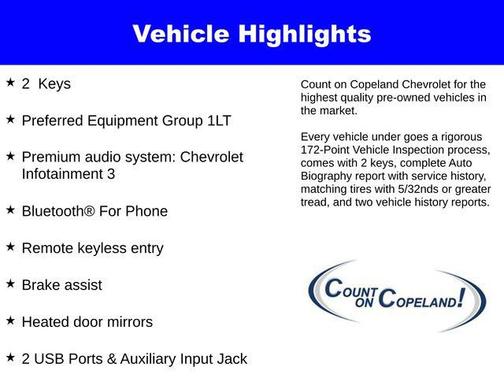 Vehicle Highlights

★ 2 Keys

★ Preferred Equipment Group 1LT

★ Premium audio system: Chevrolet Infotainment 3

★ Bluetooth® For Phone

★ Remote keyless entry

★ Brake assist

★ Heated door mirrors

★ 2 USB Ports & Auxiliary Input Jack

Count on Copeland Chevrolet for the highest quality pre-owned vehicles in the market.

Every vehicle under goes a rigorous 172-Point Vehicle Inspection process, comes with 2 keys, complete Auto Biography report with service history, matching tires with 5/32nds or greater tread, and two vehicle history reports.

COUNT ON COPELAND!